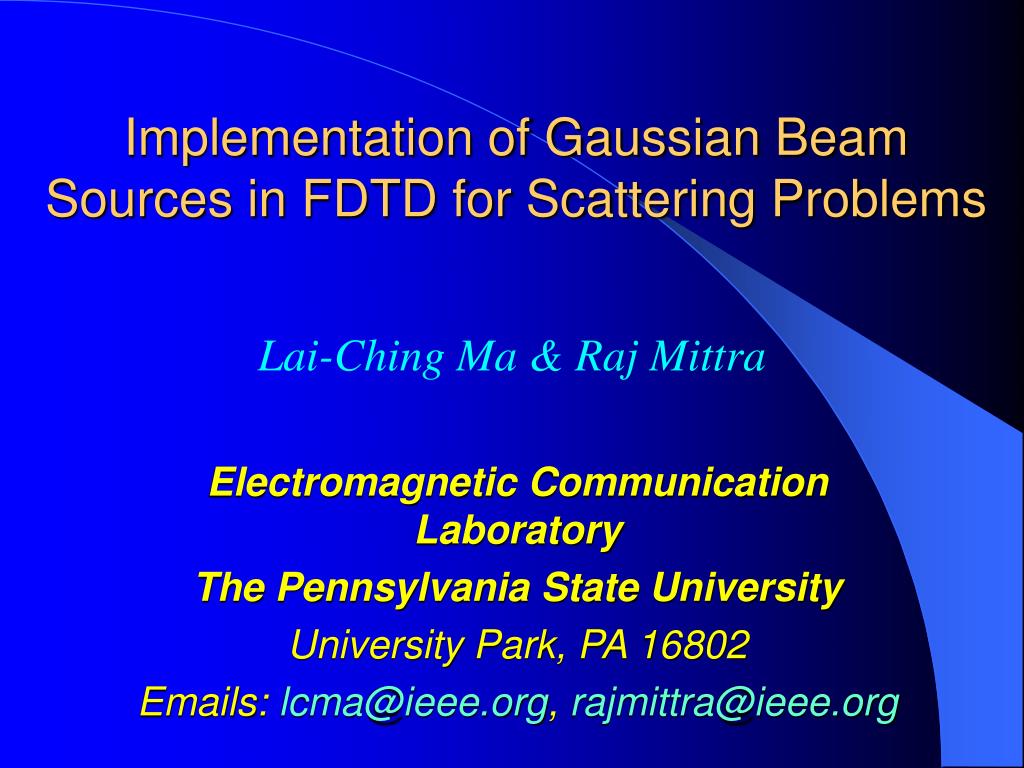 Implementation of Gaussian Beam Sources in FDTD for Scattering Problems

Lai-Ching Ma & Raj Mittra

Electromagnetic Communication Laboratory

The Pennsylvania State University

University Park, PA 16802

Emails: lcma@ieee.org, rajmittra@ieee.org